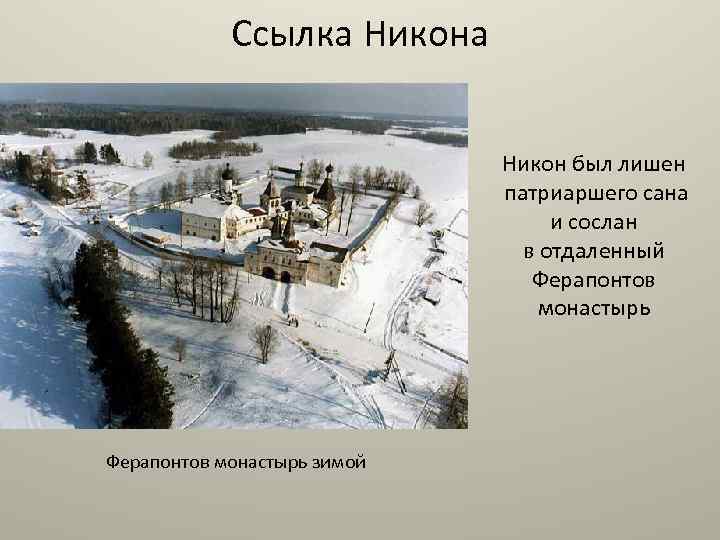 Ссылка Никона

Никон был лишен патриаршего сана и сослан в отдаленный Ферапонтов монастырь

Ферапонтов монастырь зимой